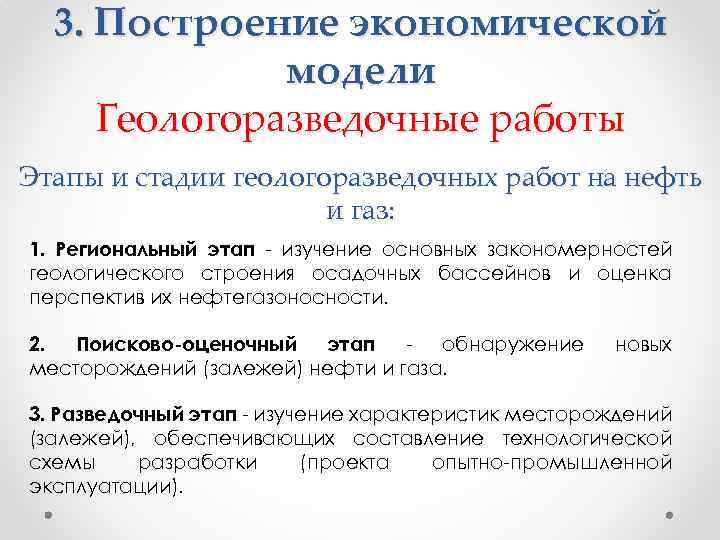 3. Построение экономической модели
Геологоразведочные работы

Этапы и стадии геологоразведочных работ на нефть и газ:

1. Региональный этап - изучение основных закономерностей геологического строения осадочных бассейнов и оценка перспектив их нефтегазоносности.

2. Поисково-оценочный этап - обнаружение новых месторождений (залежей) нефти и газа.

3. Разведочный этап - изучение характеристик месторождений (залежей), обеспечивающих составление технологической схемы разработки (проекта опытно-промышленной эксплуатации).